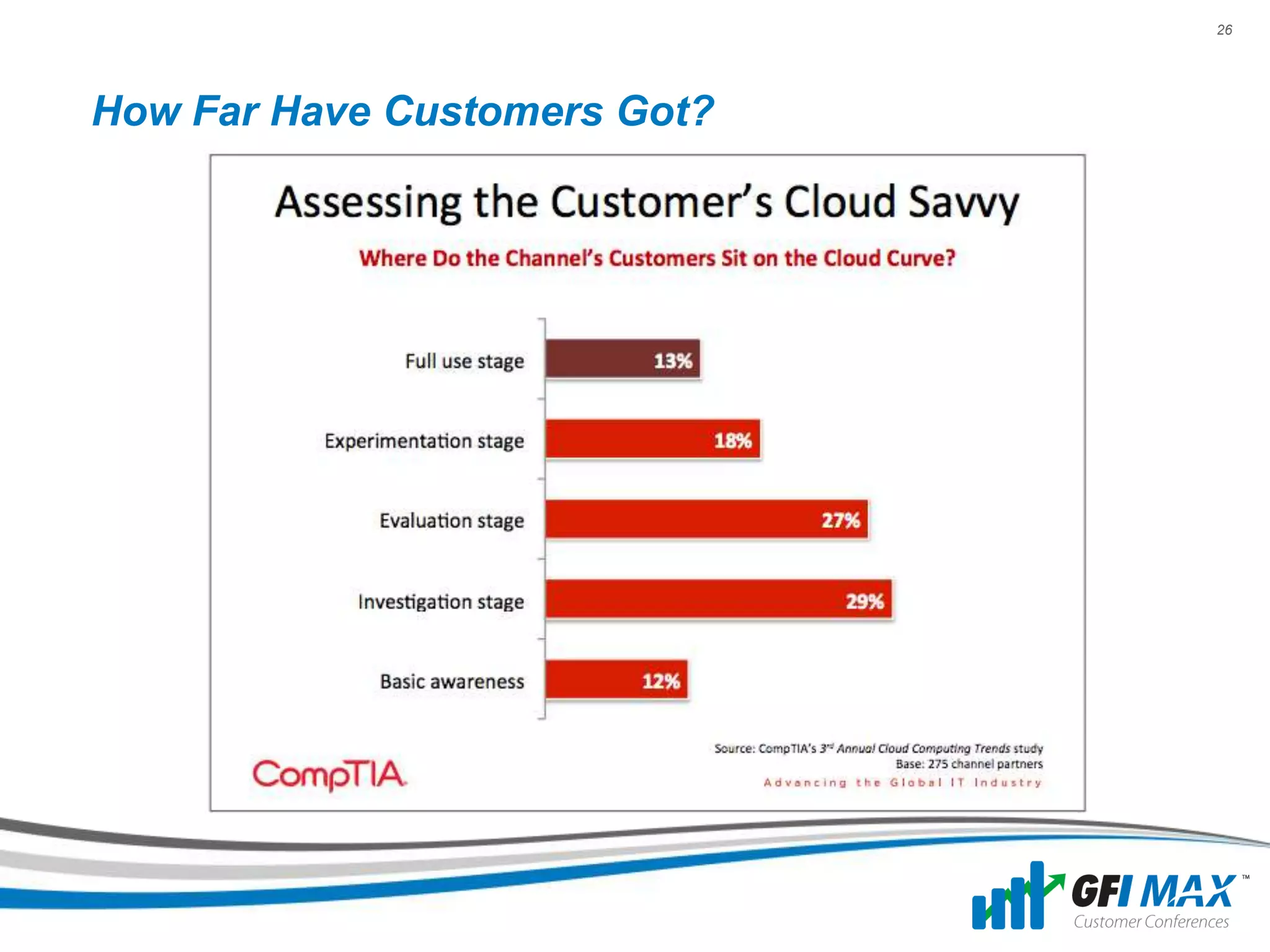 26

How Far Have Customers Got?

Assessing the Customer's Cloud Savvy

Where Do the Channel's Customers Sit on the Cloud Curve?

Full use stage 13%

Experimentation stage 18%

Evaluation stage 27%

Investigation stage 29%

Basic awareness 12%

CompTIA

Source: CompTIA's 3rd Annual Cloud Computing Trends study
Base: 275 channel partners
Advancing the Global IT Industry

GFI MAX™
Customer Conferences